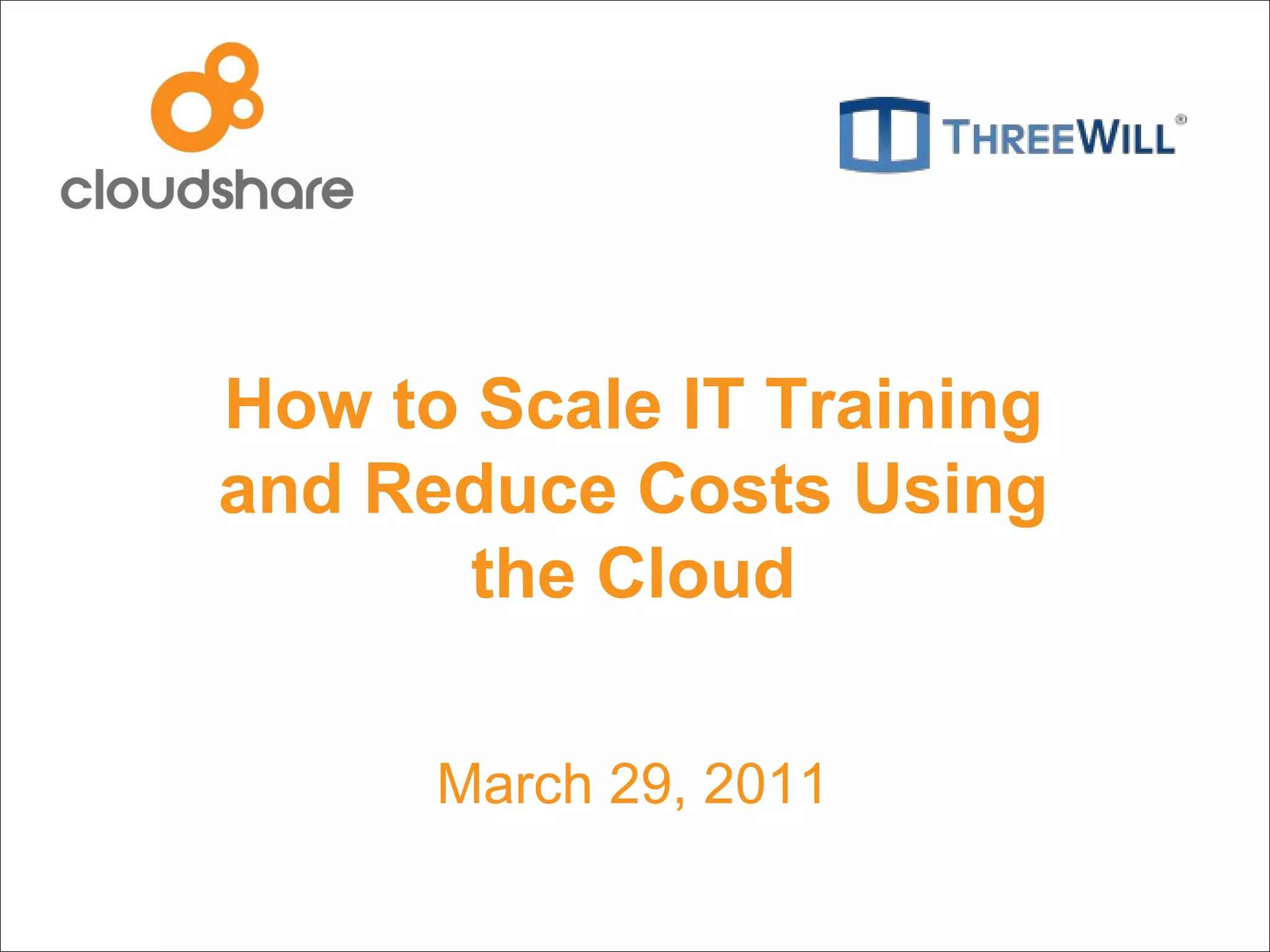 cloudshare

THREEWILL®

How to Scale IT Training and Reduce Costs Using the Cloud

March 29, 2011